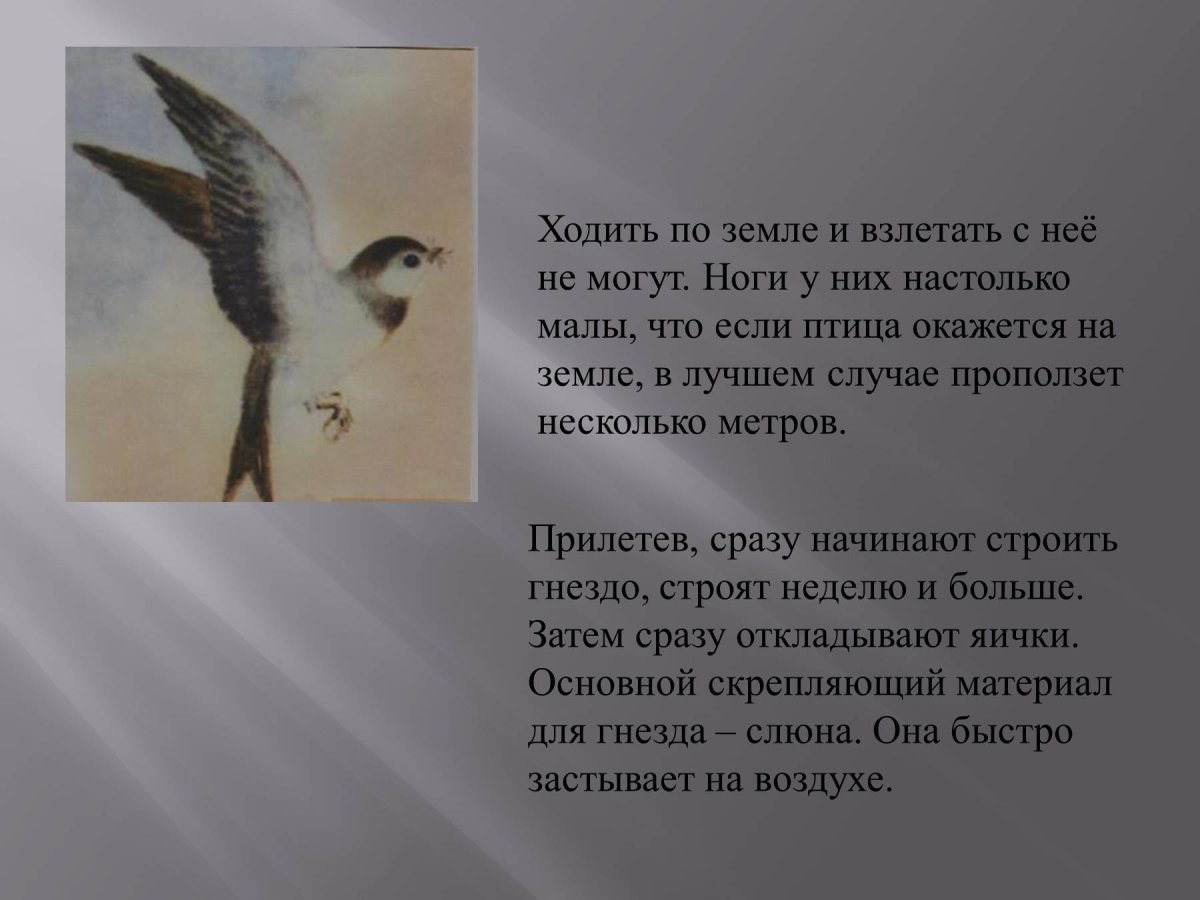 Ходить по земле и взлетать с неё не могут. Ноги у них настолько малы, что если птица окажется на земле, в лучшем случае проползет несколько метров.

Прилетев, сразу начинают строить гнездо, строят неделю и больше. Затем сразу откладывают яички. Основной скрепляющий материал для гнезда – слюна. Она быстро застывает на воздухе.